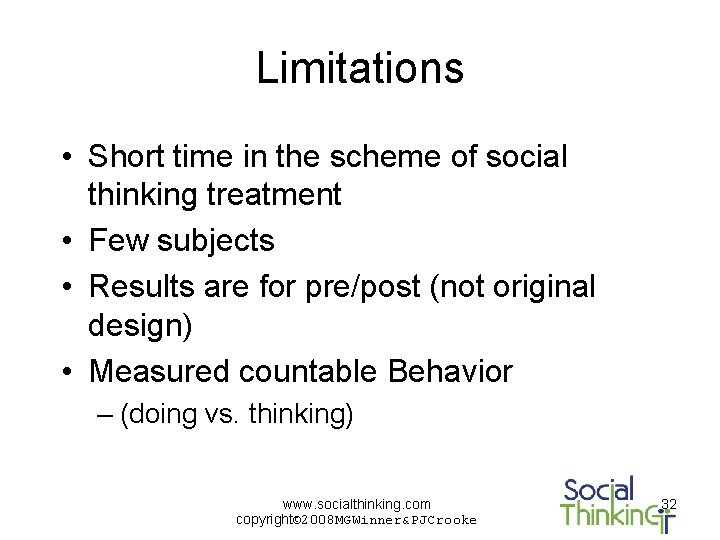 Limitations

• Short time in the scheme of social thinking treatment
• Few subjects
• Results are for pre/post (not original design)
• Measured countable Behavior
– (doing vs. thinking)

www.socialthinking.com
copyright©2008MGWinner&PJCrooke

Social Thinking

32